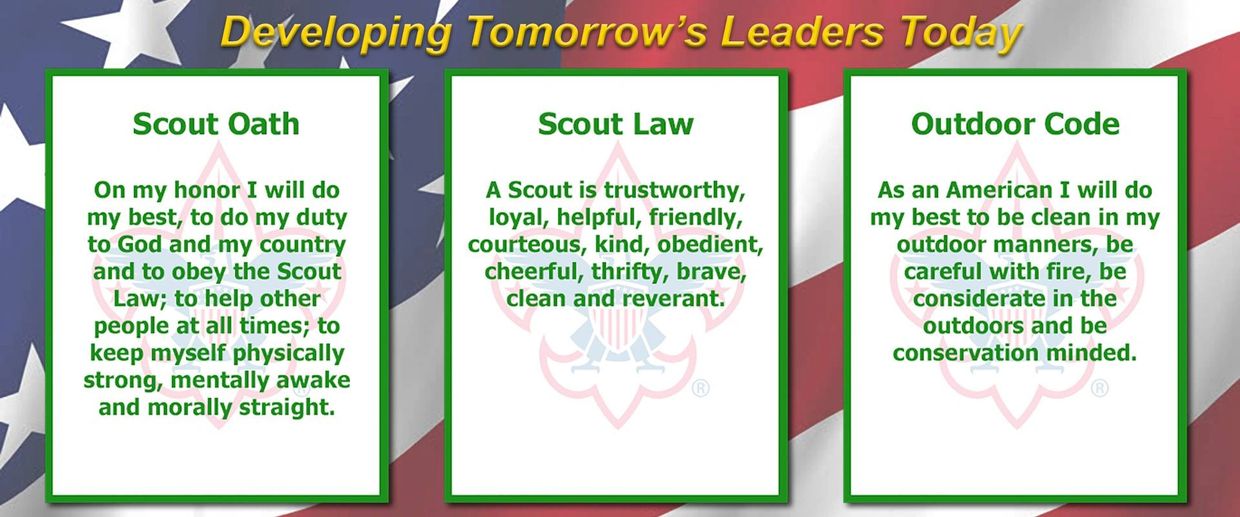 Developing Tomorrow's Leaders Today

Scout Oath

On my honor I will do my best, to do my duty to God and my country and to obey the Scout Law; to help other people at all times; to keep myself physically strong, mentally awake and morally straight.

Scout Law

A Scout is trustworthy, loyal, helpful, friendly, courteous, kind, obedient, cheerful, thrifty, brave, clean and reverant.

®

Outdoor Code

As an American I will do my best to be clean in my outdoor manners, be careful with fire, be considerate in the outdoors and be conservation minded.

®